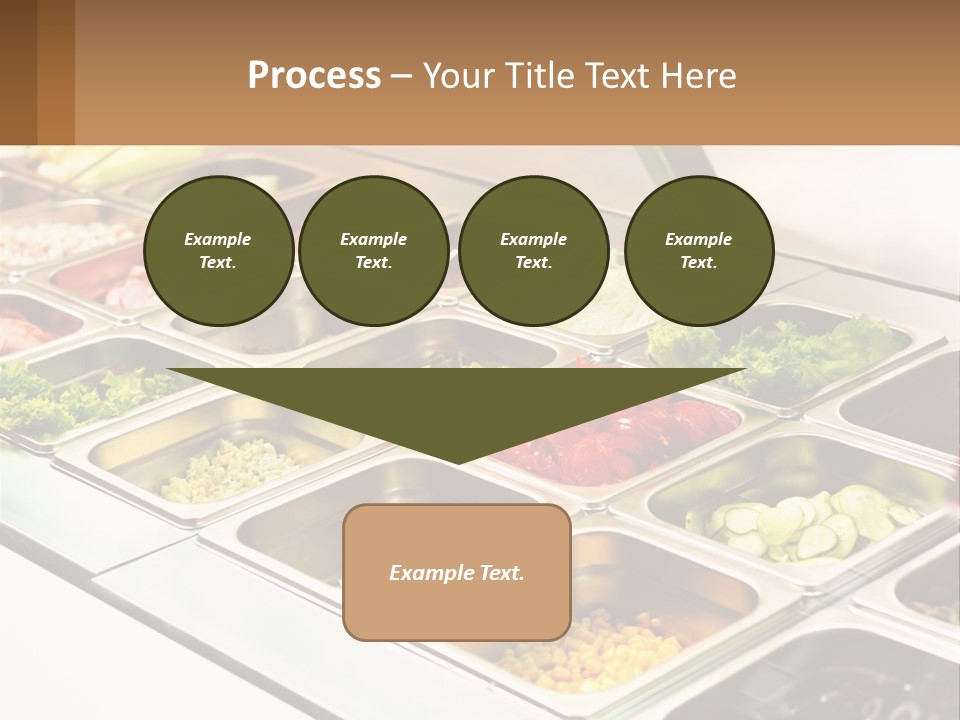 Process – Your Title Text Here

Example Text.

Example Text.

Example Text.

Example Text.

Example Text.